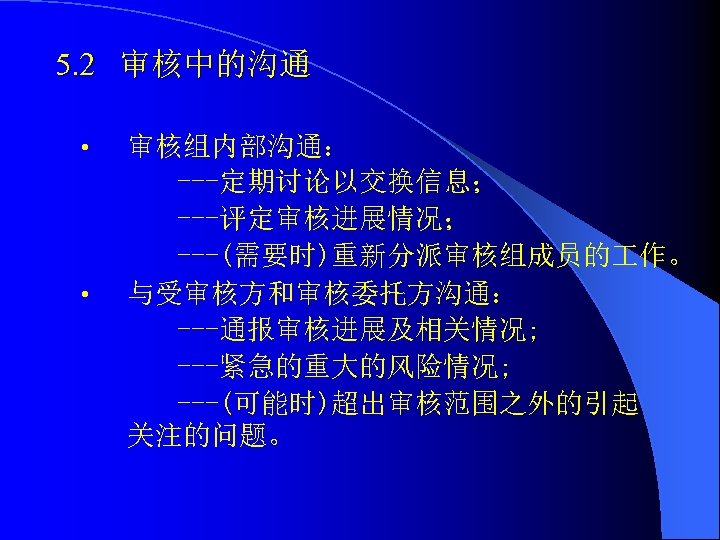 5.2 审核中的沟通

• 审核组内部沟通：
---定期讨论以交换信息；
---评定审核进展情况；
---(需要时)重新分派审核组成员的工作。

• 与受审核方和审核委托方沟通：
---通报审核进展及相关情况；
---紧急的重大的风险情况；
---(可能时)超出审核范围之外的引起关注的问题。